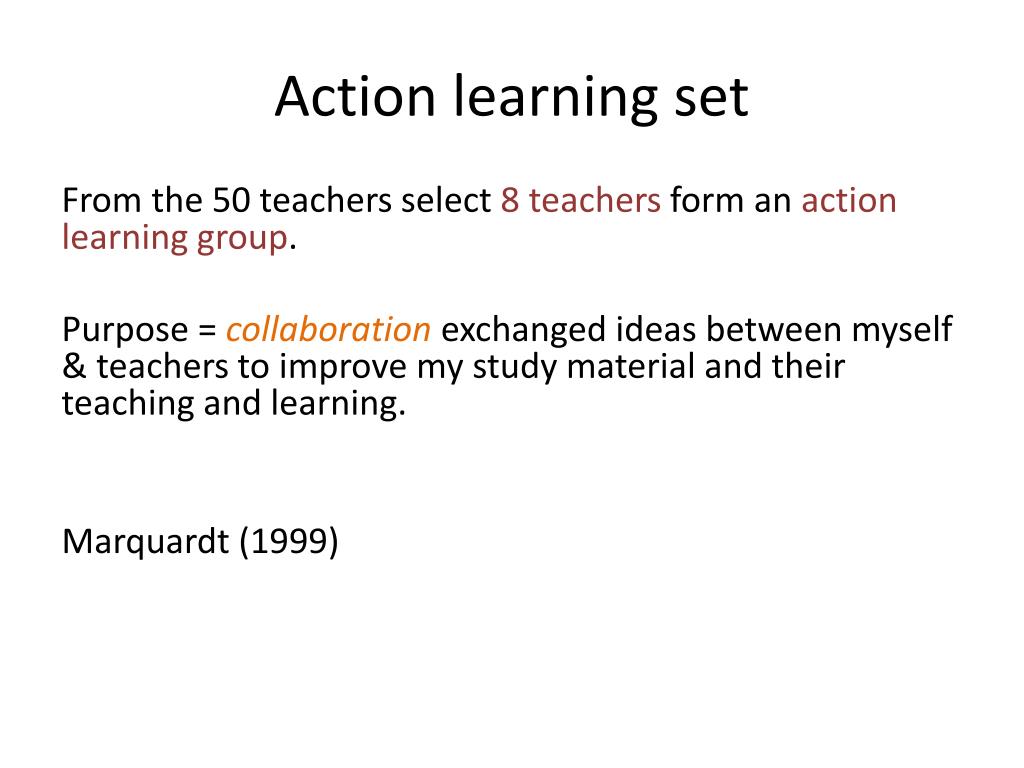 Action learning set

From the 50 teachers select 8 teachers form an action learning group.

Purpose = collaboration exchanged ideas between myself & teachers to improve my study material and their teaching and learning.

Marquardt (1999)